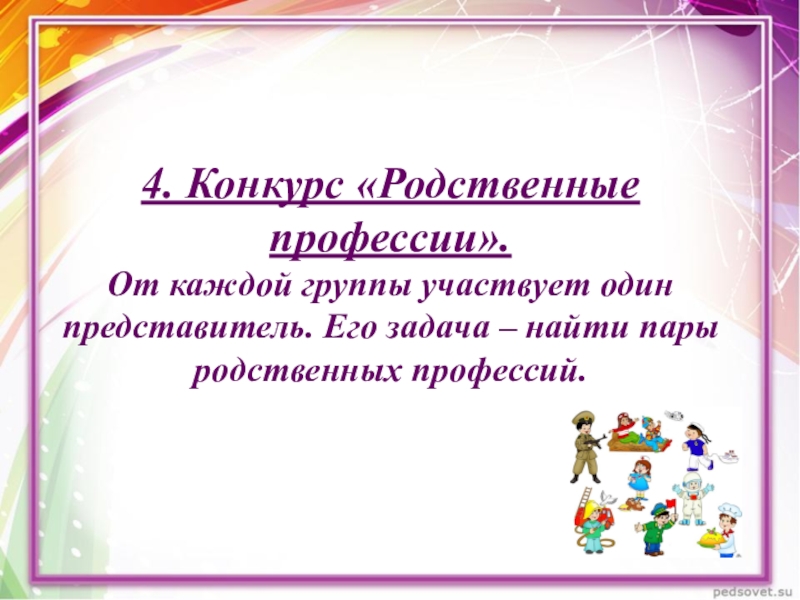 4. Конкурс «Родственные профессии».

От каждой группы участвует один представитель. Его задача – найти пары родственных профессий.

pedsovet.su